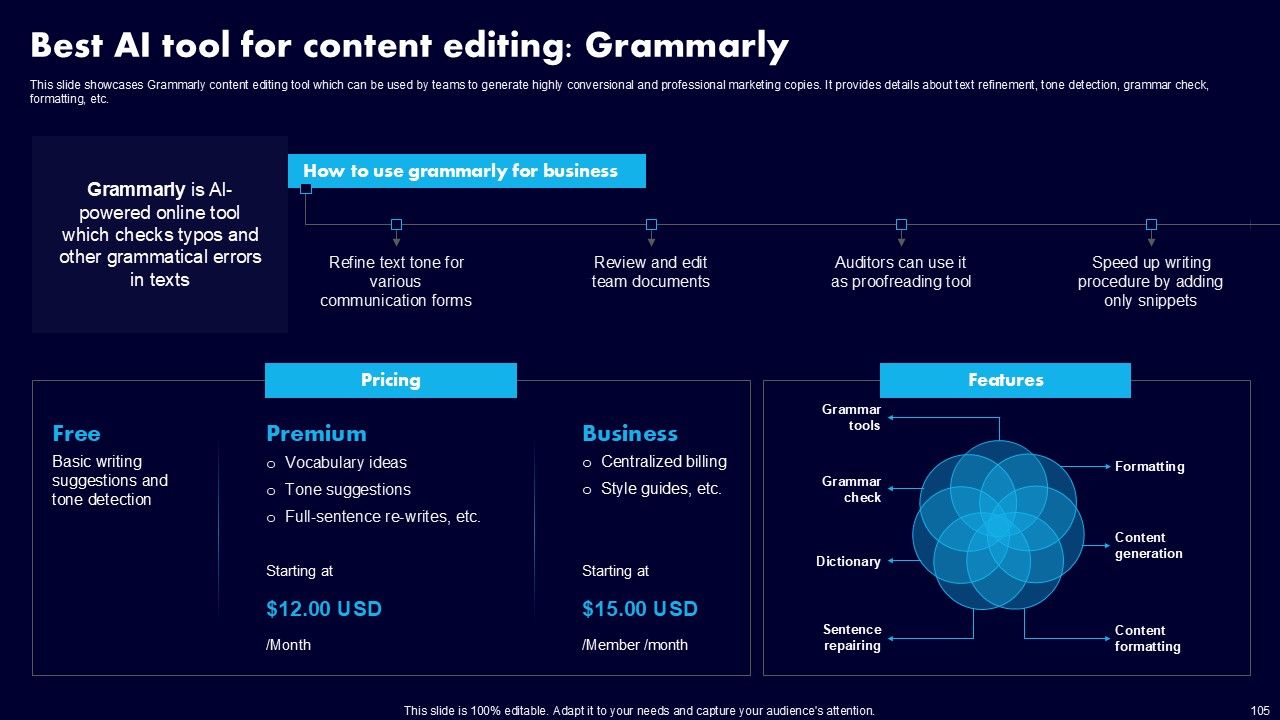 Best AI tool for content editing: Grammarly

This slide showcases Grammarly content editing tool which can be used by teams to generate highly conversional and professional marketing copies. It provides details about text refinement, tone detection, grammar check, formatting, etc.

Grammarly is AI-powered online tool which checks typos and other grammatical errors in texts

How to use grammarly for business

Refine text tone for various communication forms

Review and edit team documents

Auditors can use it as proofreading tool

Speed up writing procedure by adding only snippets

Pricing

Free
Basic writing suggestions and tone detection

Premium
o Vocabulary ideas
o Tone suggestions
o Full-sentence re-writes, etc.

Starting at
$12.00 USD
/Month

Business
o Centralized billing
o Style guides, etc.

Starting at
$15.00 USD
/Member /month

Features

Grammar tools
Grammar check
Dictionary
Sentence repairing
Formatting
Content generation
Content formatting

This slide is 100% editable. Adapt it to your needs and capture your audience's attention.

105